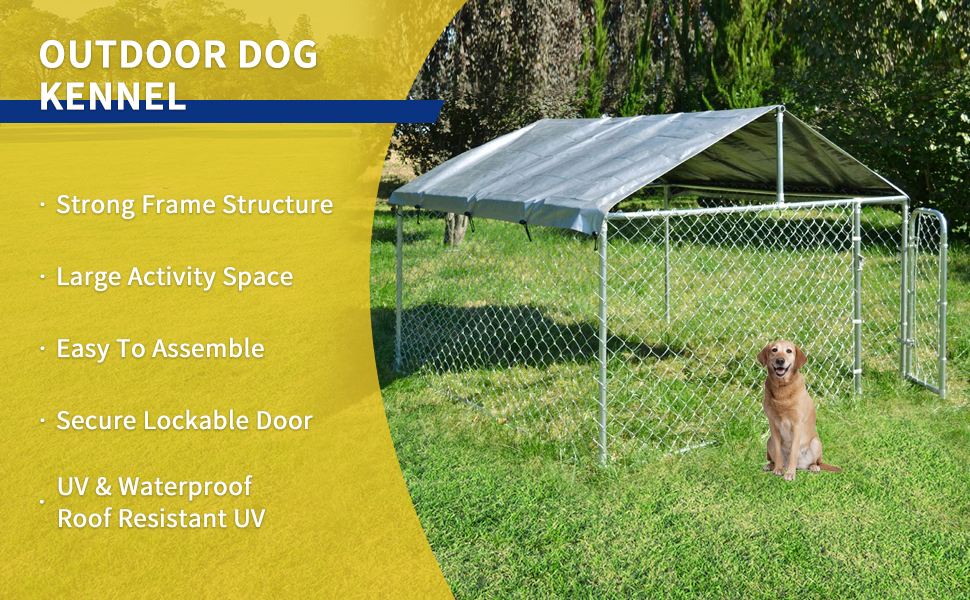 OUTDOOR DOG KENNEL

· Strong Frame Structure

· Large Activity Space

· Easy To Assemble

· Secure Lockable Door

· UV & Waterproof Roof Resistant UV